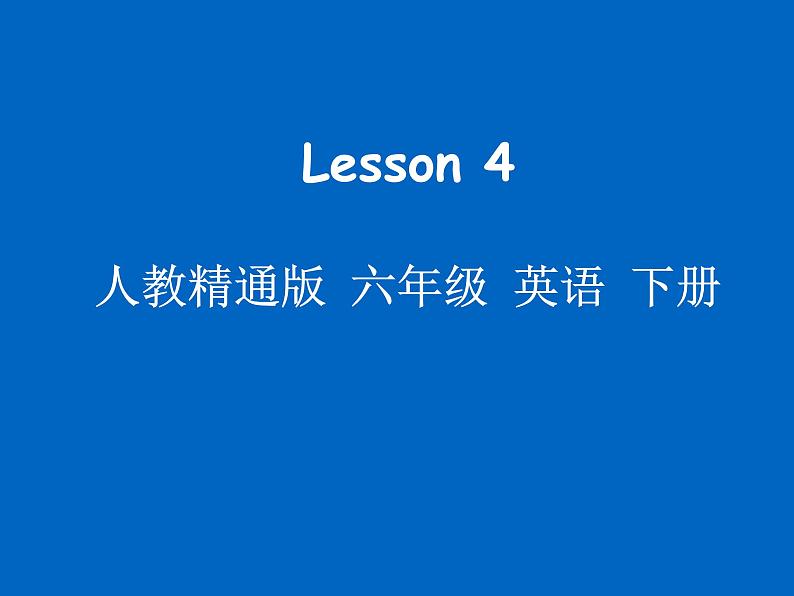 Lesson 4

人教精通版 六年级 英语 下册